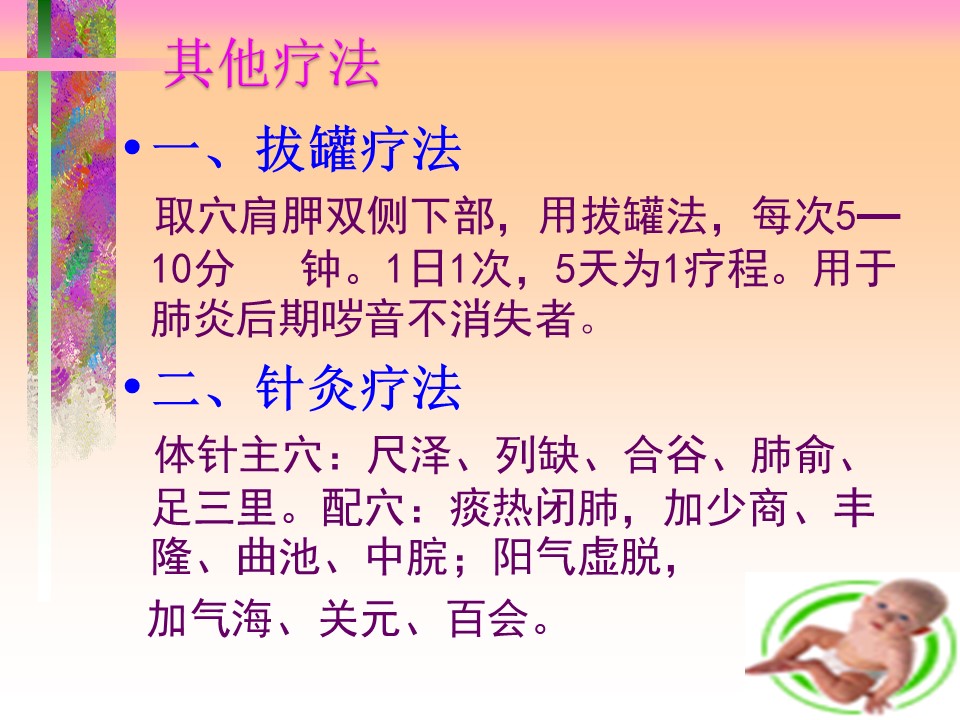 其他疗法

• 一、拔罐疗法

取穴肩胛双侧下部，用拔罐法，每次5—10分　钟。1日1次，5天为1疗程。用于肺炎后期啰音不消失者。

• 二、针灸疗法

体针主穴：尺泽、列缺、合谷、肺俞、足三里。配穴：痰热闭肺，加少商、丰隆、曲池、中脘；阳气虚脱，

加气海、关元、百会。